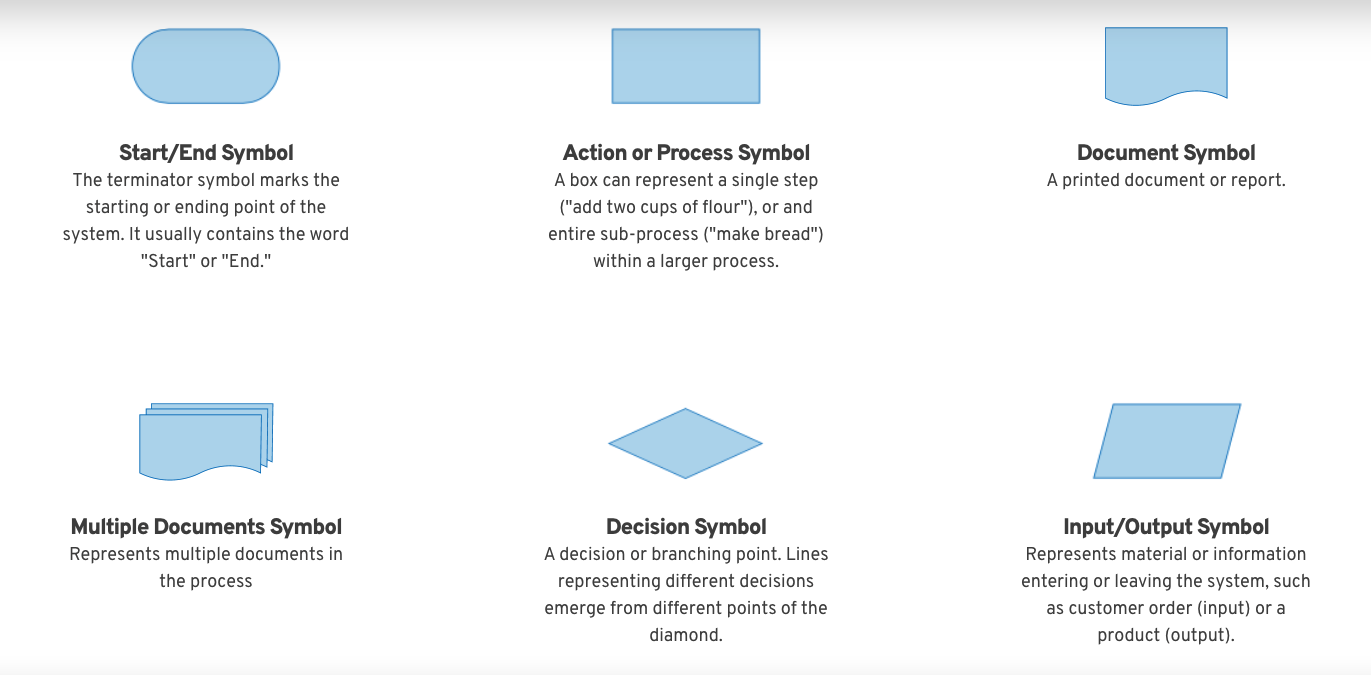 Start/End Symbol
The terminator symbol marks the starting or ending point of the system. It usually contains the word "Start" or "End."

Action or Process Symbol
A box can represent a single step ("add two cups of flour"), or and entire sub-process ("make bread") within a larger process.

Document Symbol
A printed document or report.

Multiple Documents Symbol
Represents multiple documents in the process

Decision Symbol
A decision or branching point. Lines representing different decisions emerge from different points of the diamond.

Input/Output Symbol
Represents material or information entering or leaving the system, such as customer order (input) or a product (output).